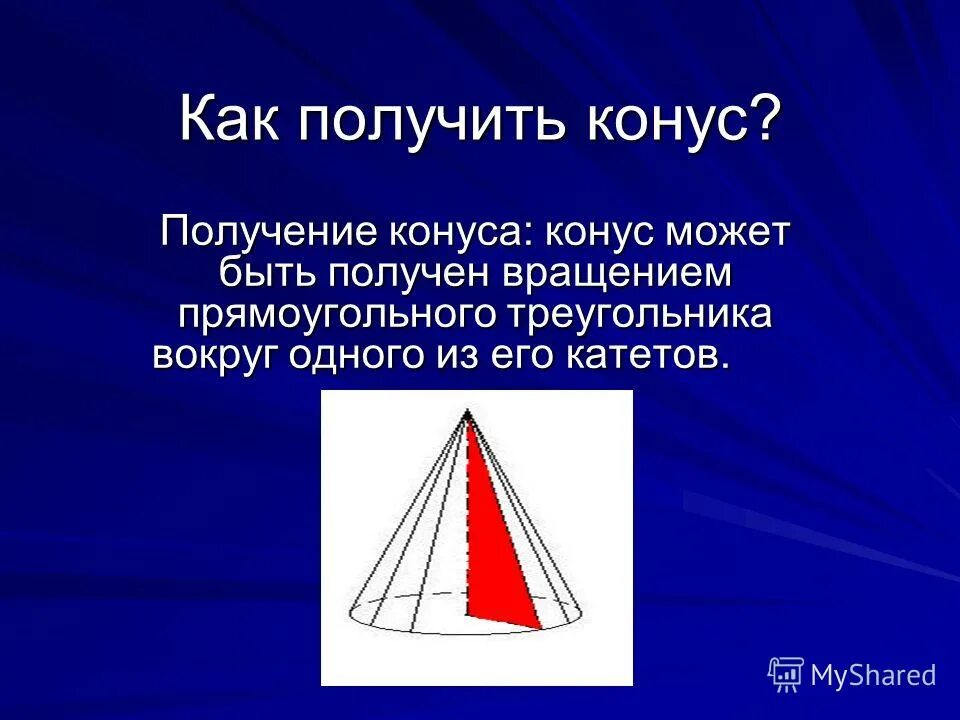 Как получить конус?

Получение конуса: конус может быть получен вращением прямоугольного треугольника вокруг одного из его катетов.

MyShared